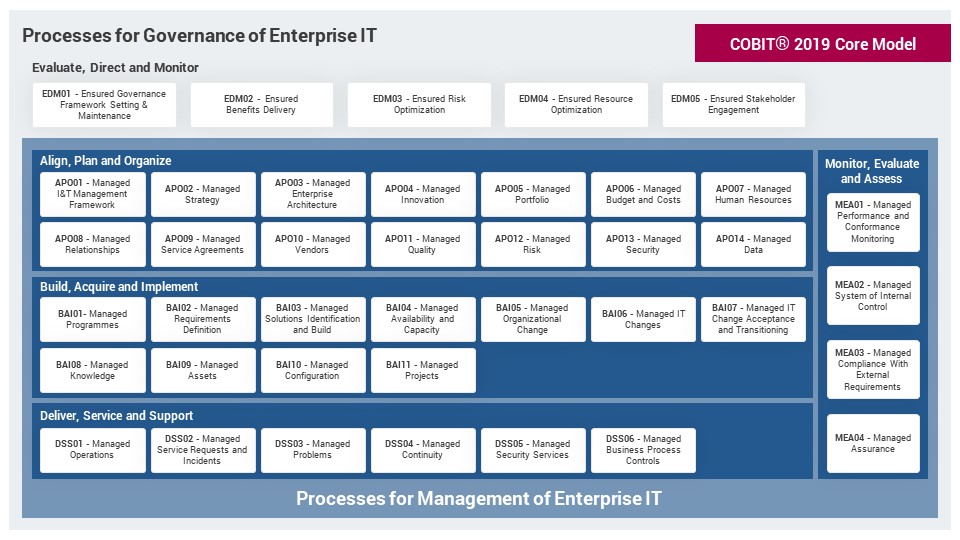 Processes for Governance of Enterprise IT

COBIT® 2019 Core Model

Evaluate, Direct and Monitor

EDM01 - Ensured Governance Framework Setting & Maintenance

EDM02 - Ensured Benefits Delivery

EDM03 - Ensured Risk Optimization

EDM04 - Ensured Resource Optimization

EDM05 - Ensured Stakeholder Engagement

Align, Plan and Organize

APO01 - Managed I&T Management Framework

APO02 - Managed Strategy

APO03 - Managed Enterprise Architecture

APO04 - Managed Innovation

APO05 - Managed Portfolio

APO06 - Managed Budget and Costs

APO07 - Managed Human Resources

APO08 - Managed Relationships

APO09 - Managed Service Agreements

APO10 - Managed Vendors

APO11 - Managed Quality

APO12 - Managed Risk

APO13 - Managed Security

APO14 - Managed Data

Build, Acquire and Implement

BAI01- Managed Programmes

BAI02 - Managed Requirements Definition

BAI03 - Managed Solutions Identification and Build

BAI04 - Managed Availability and Capacity

BAI05 - Managed Organizational Change

BAI06 - Managed IT Changes

BAI07 - Managed IT Change Acceptance and Transitioning

BAI08 - Managed Knowledge

BAI09 - Managed Assets

BAI10 - Managed Configuration

BAI11 - Managed Projects

Deliver, Service and Support

DSS01 - Managed Operations

DSS02 - Managed Service Requests and Incidents

DSS03 - Managed Problems

DSS04 - Managed Continuity

DSS05 - Managed Security Services

DSS06 - Managed Business Process Controls

Monitor, Evaluate and Assess

MEA01 - Managed Performance and Conformance Monitoring

MEA02 - Managed System of Internal Control

MEA03 - Managed Compliance With External Requirements

MEA04 - Managed Assurance

Processes for Management of Enterprise IT